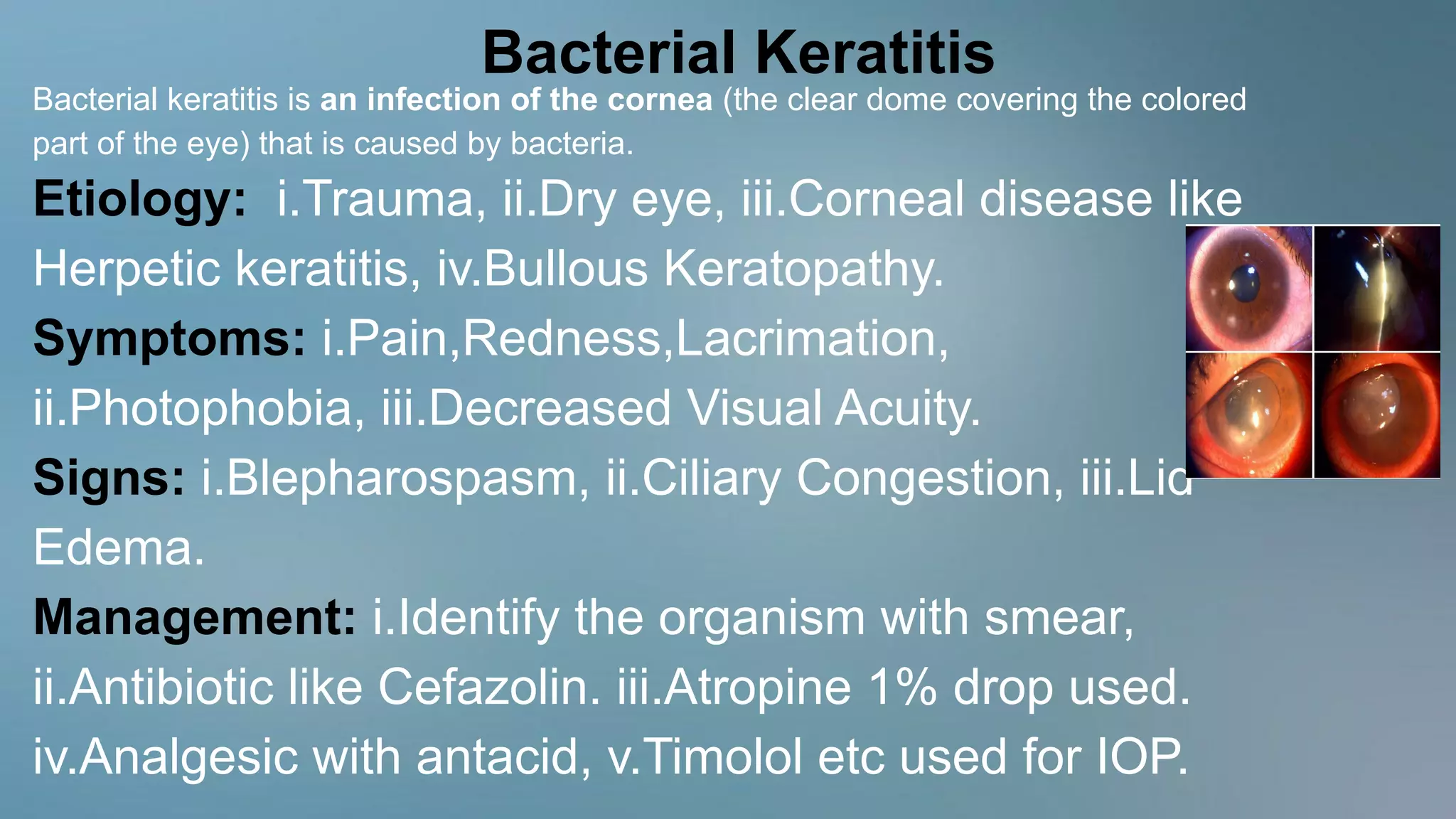 Bacterial Keratitis

Bacterial keratitis is an infection of the cornea (the clear dome covering the colored part of the eye) that is caused by bacteria.

Etiology: i.Trauma, ii.Dry eye, iii.Corneal disease like Herpetic keratitis, iv.Bullous Keratopathy.

Symptoms: i.Pain,Redness,Lacrimation, ii.Photophobia, iii.Decreased Visual Acuity.

Signs: i.Blepharospasm, ii.Ciliary Congestion, iii.Lid Edema.

Management: i.Identify the organism with smear, ii.Antibiotic like Cefazolin. iii.Atropine 1% drop used. iv.Analgesic with antacid, v.Timolol etc used for IOP.